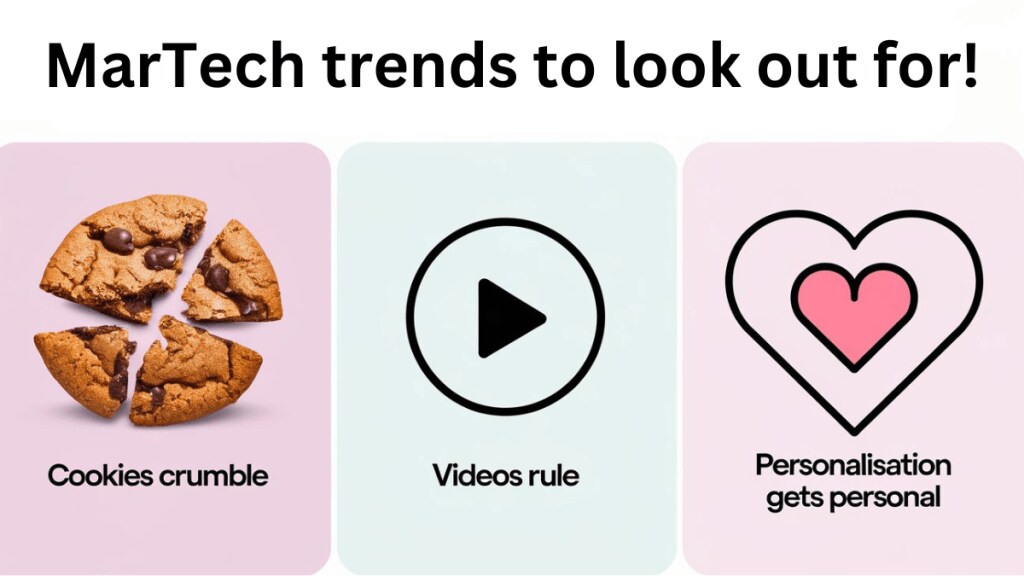 MarTech trends to look out for!

Cookies crumble

Videos rule

Personalisation gets personal